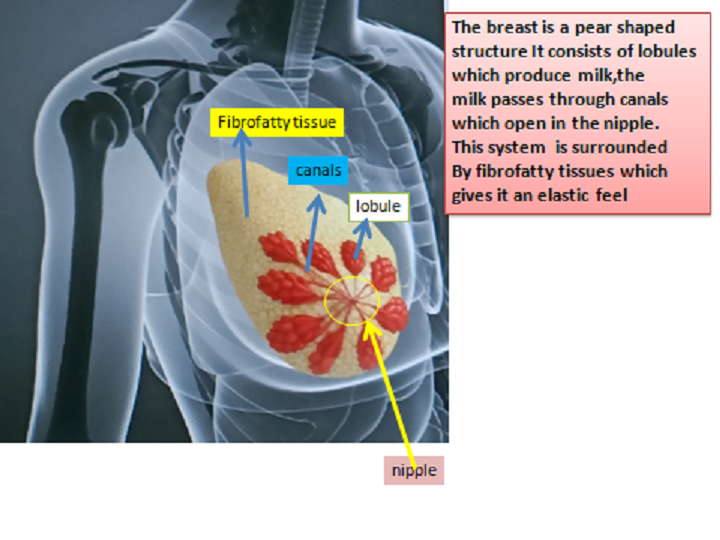 Fibrofatty tissue

canals

lobule

nipple

The breast is a pear shaped structure It consists of lobules which produce milk,the milk passes through canals which open in the nipple. This system is surrounded By fibrofatty tissues which gives it an elastic feel